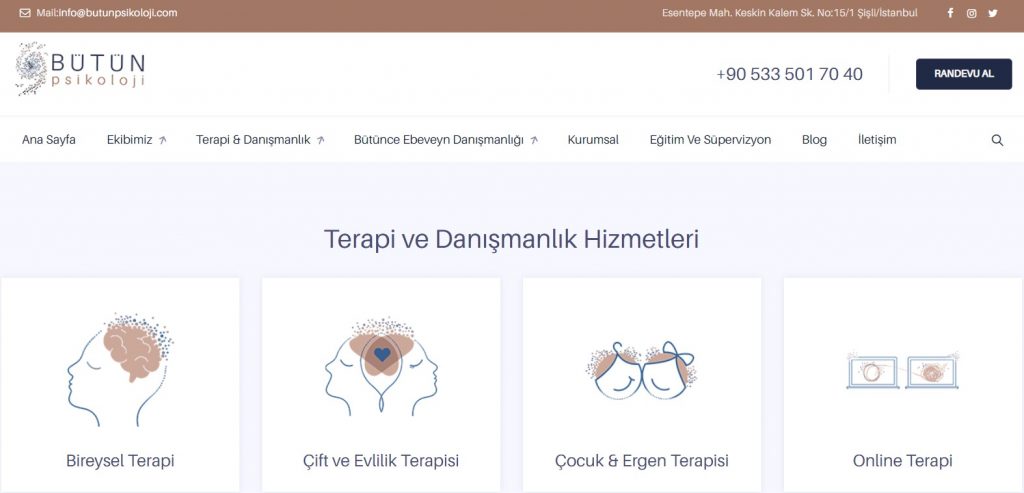 Mail:info@butunpsikoloji.com

Esentepe Mah. Keskin Kalem Sk. No:15/1 Şişli/İstanbul

BÜTÜN psikoloji

+90 533 501 70 40

RANDEVU AL

Ana Sayfa
Ekibimiz
Terapi & Danışmanlık
Bütünce Ebeveyn Danışmanlığı
Kurumsal
Eğitim Ve Süpervizyon
Blog
İletişim

Terapi ve Danışmanlık Hizmetleri

Bireysel Terapi

Çift ve Evlilik Terapisi

Çocuk & Ergen Terapisi

Online Terapi